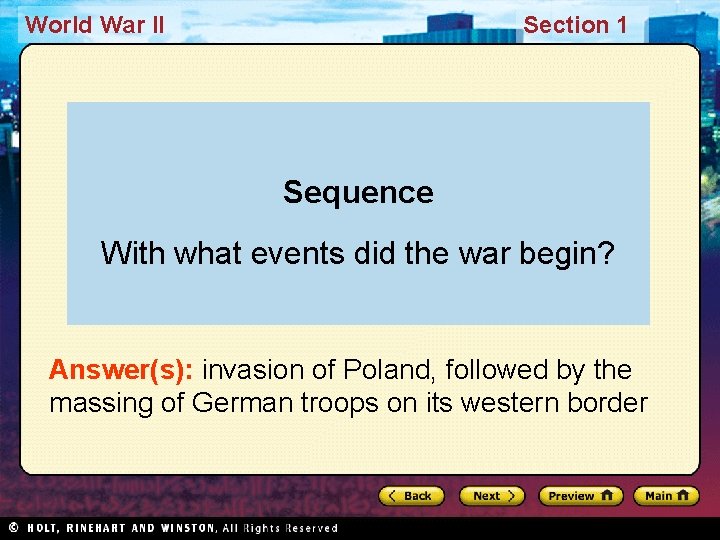 World War II

Section 1

Sequence

With what events did the war begin?

Answer(s): invasion of Poland, followed by the massing of German troops on its western border

Back

Next

Preview

Main

© HOLT, RINEHART AND WINSTON, All Rights Reserved